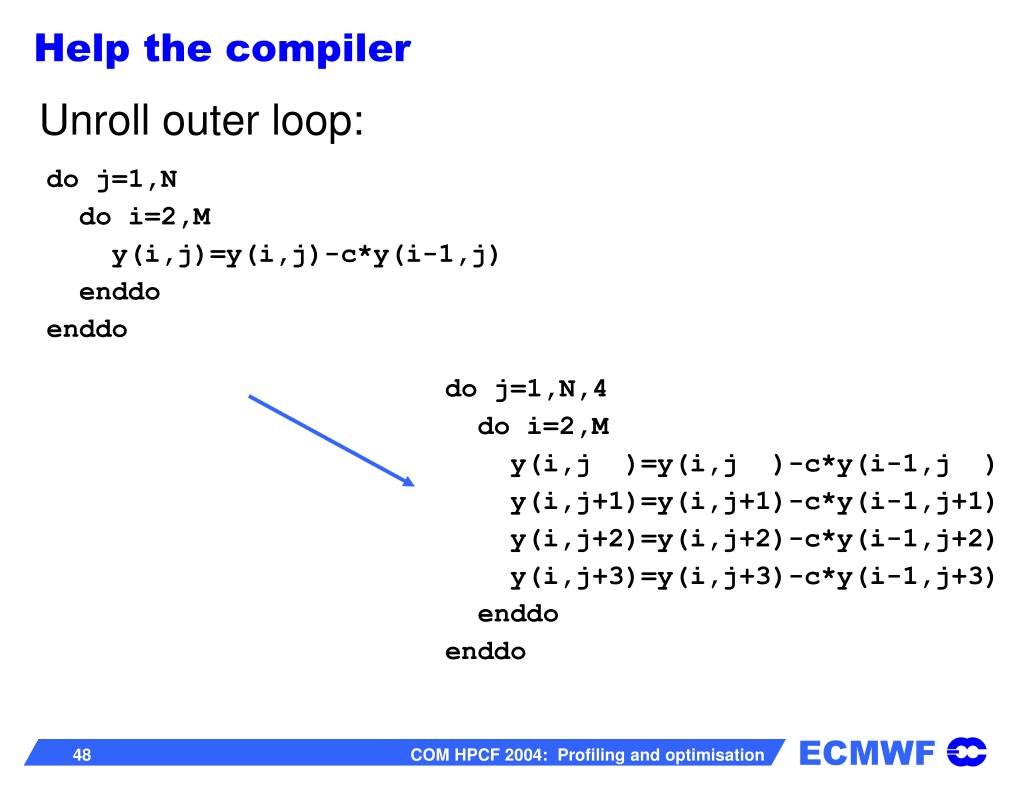 Help the compiler

Unroll outer loop:

do j=1,N
  do i=2,M
    y(i,j)=y(i,j)-c*y(i-1,j)
  enddo
enddo

do j=1,N,4
  do i=2,M
    y(i,j  )=y(i,j  )-c*y(i-1,j  )
    y(i,j+1)=y(i,j+1)-c*y(i-1,j+1)
    y(i,j+2)=y(i,j+2)-c*y(i-1,j+2)
    y(i,j+3)=y(i,j+3)-c*y(i-1,j+3)
  enddo
enddo

48

COM HPCF 2004: Profiling and optimisation

ECMWF